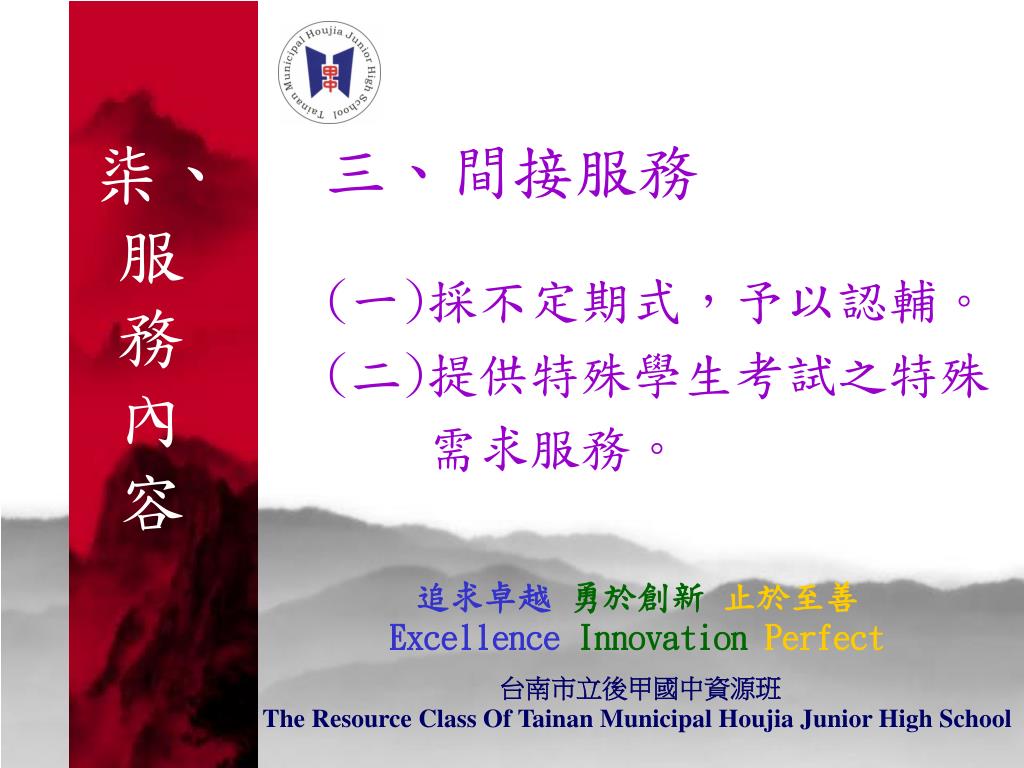 Tainan Municipal Houjia Junior High School

柒、服務內容

三、間接服務

(一)採不定期式，予以認輔。
(二)提供特殊學生考試之特殊需求服務。

追求卓越 勇於創新 止於至善
Excellence Innovation Perfect

台南市立後甲國中資源班
The Resource Class Of Tainan Municipal Houjia Junior High School